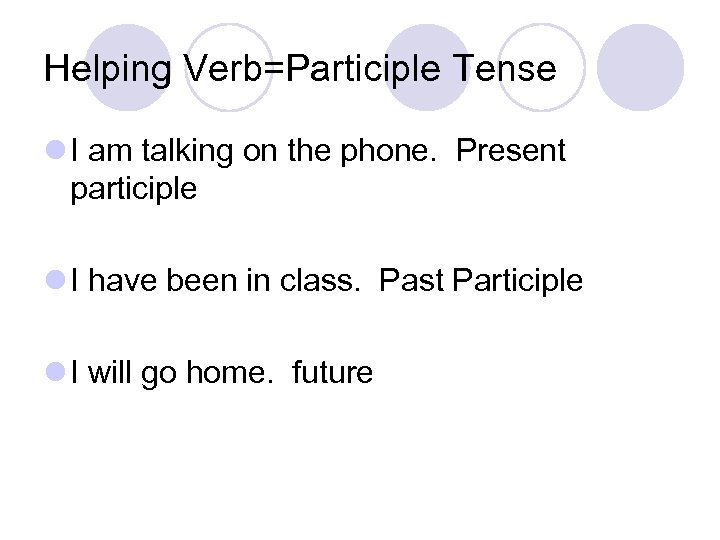 Helping Verb=Participle Tense

I am talking on the phone. Present participle

I have been in class. Past Participle

I will go home. future